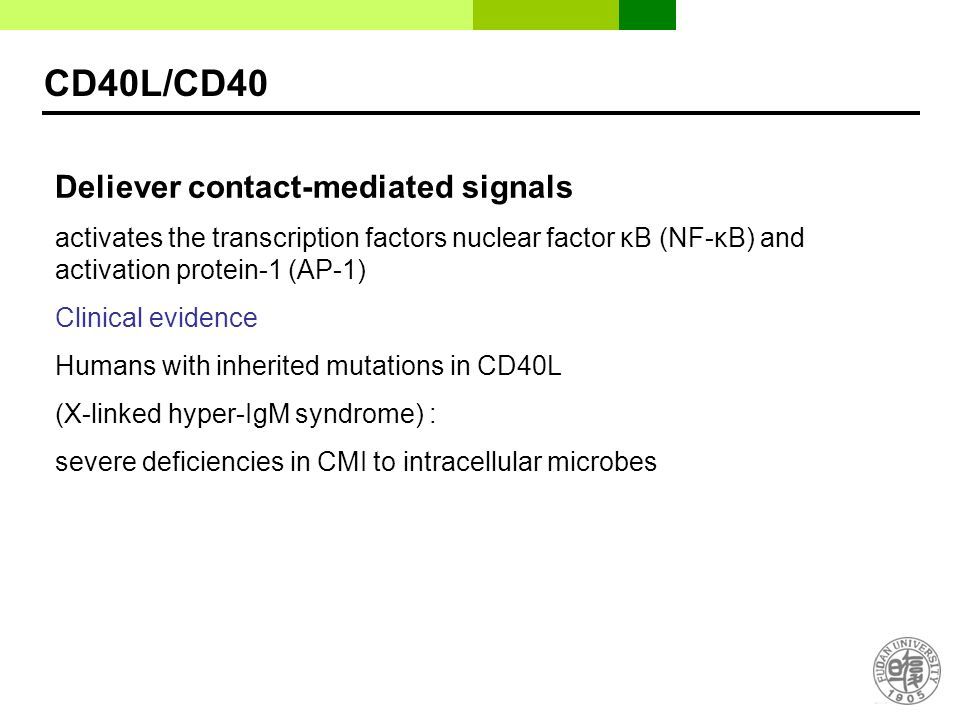 CD40L/CD40

Deliever contact-mediated signals

activates the transcription factors nuclear factor κB (NF-κB) and activation protein-1 (AP-1)

Clinical evidence

Humans with inherited mutations in CD40L

(X-linked hyper-IgM syndrome) :

severe deficiencies in CMI to intracellular microbes

FUDAN UNIVERSITY 1905